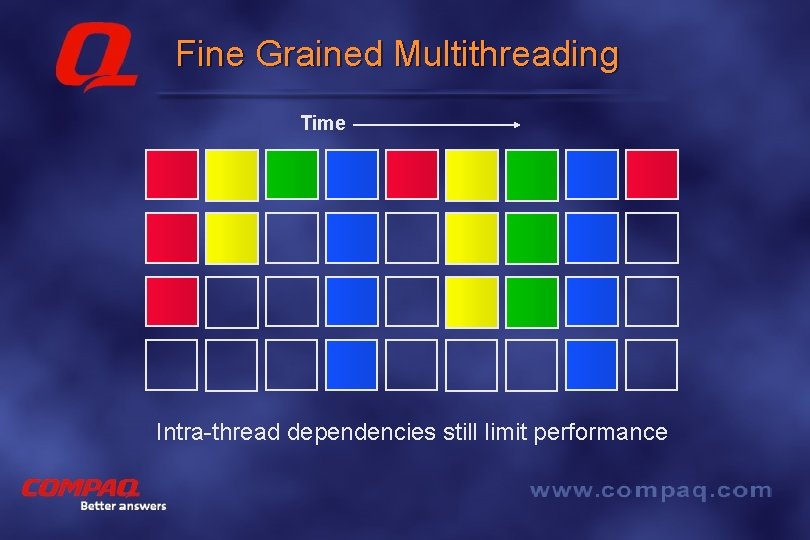 Fine Grained Multithreading

Time

Intra-thread dependencies still limit performance

COMPAQ
Better answers

www.compaq.com